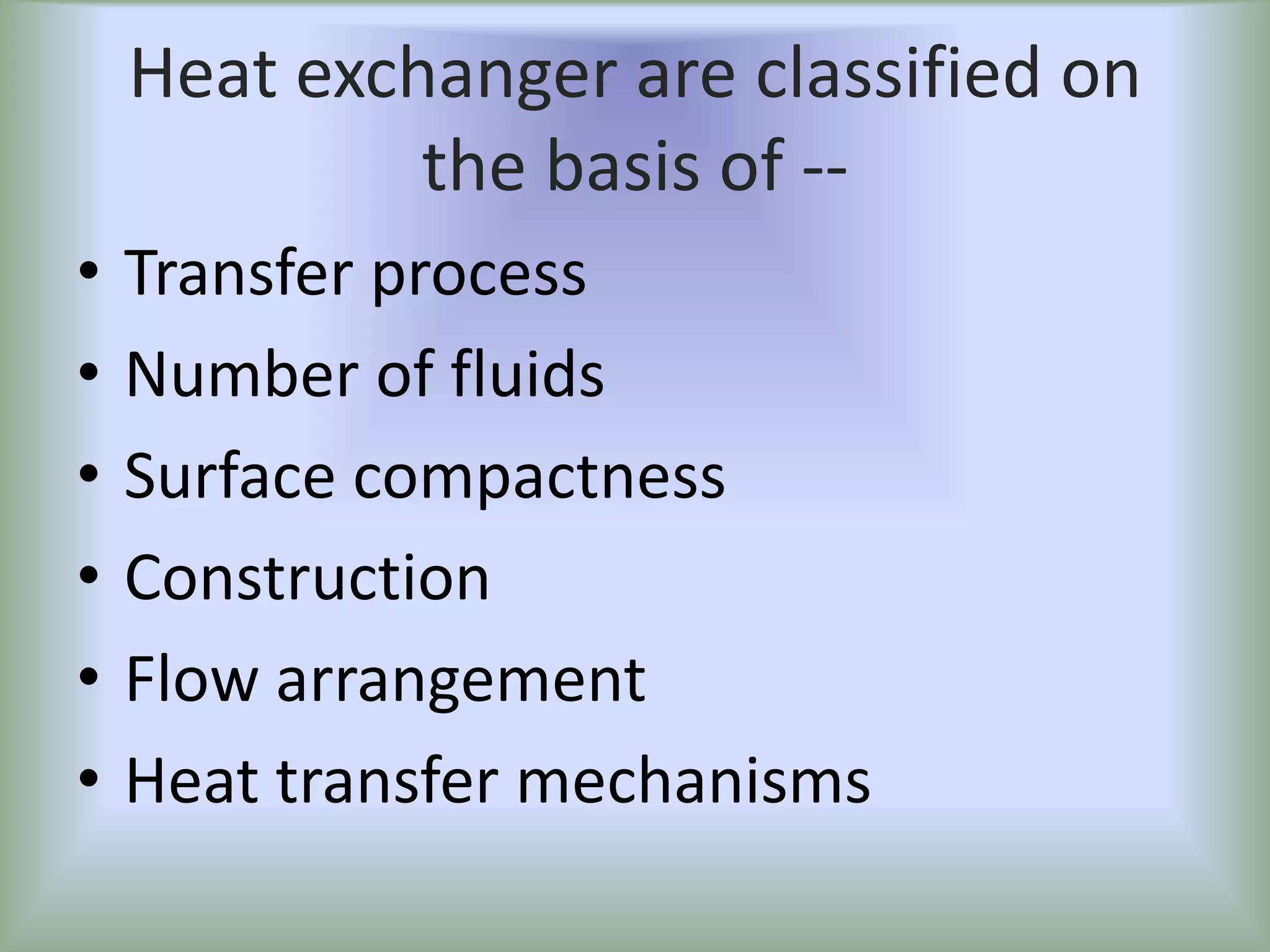 Heat exchanger are classified on the basis of --

• Transfer process
• Number of fluids
• Surface compactness
• Construction
• Flow arrangement
• Heat transfer mechanisms